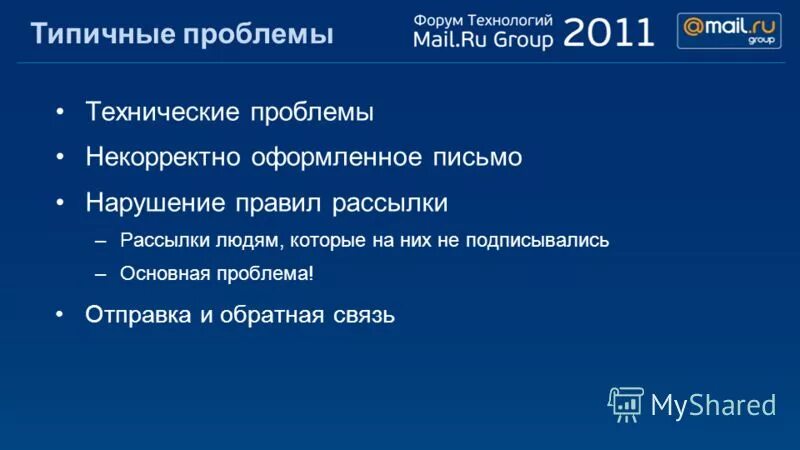 Типичные проблемы

Форум Технологий Mail.Ru Group 2011

@mail.ru group

• Технические проблемы
• Некорректно оформленное письмо
• Нарушение правил рассылки
– Рассылки людям, которые на них не подписывались
– Основная проблема!
• Отправка и обратная связь

MyShared